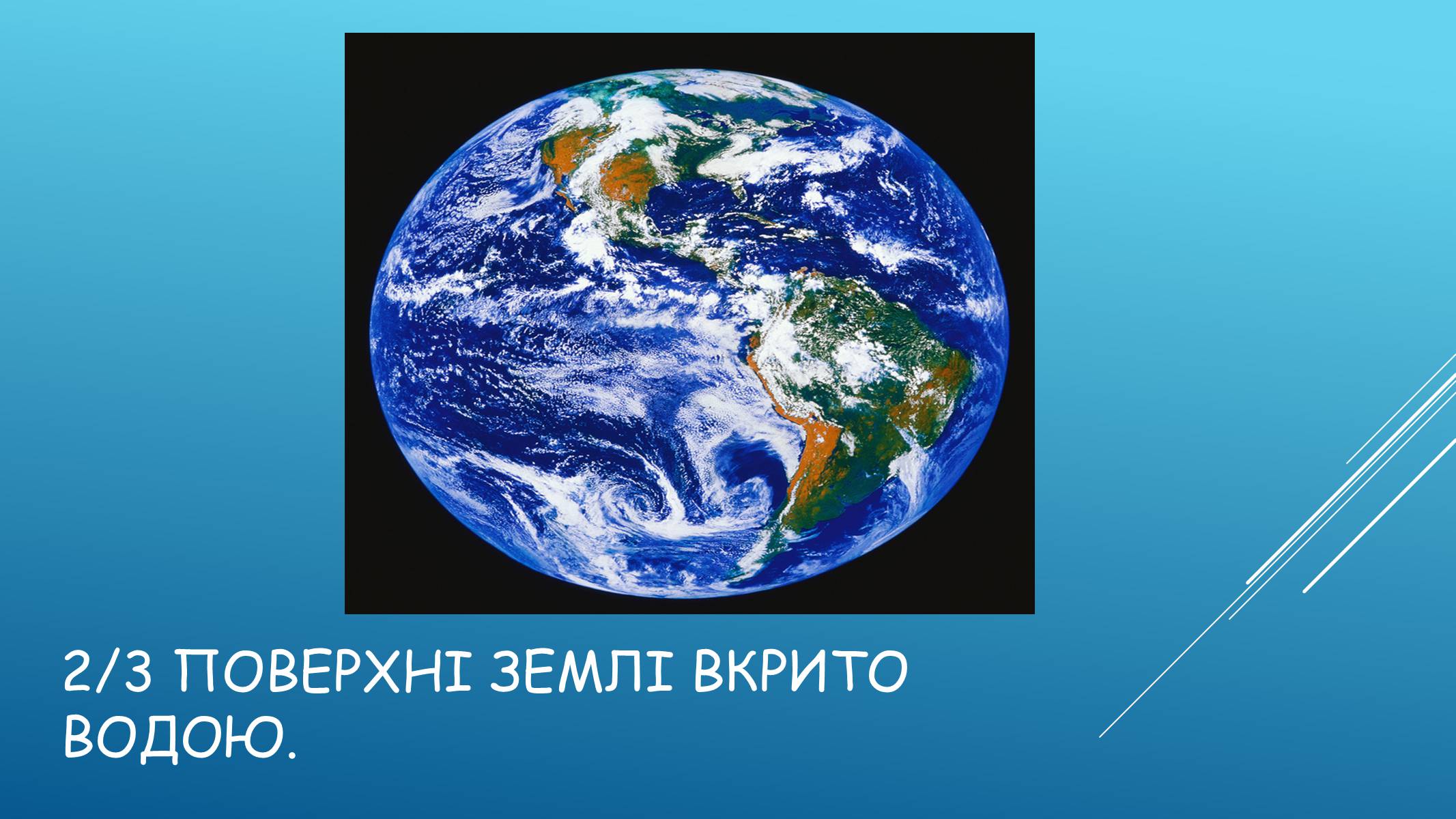 2/3 ПОВЕРХНІ ЗЕМЛІ ВКРИТО ВОДОЮ.